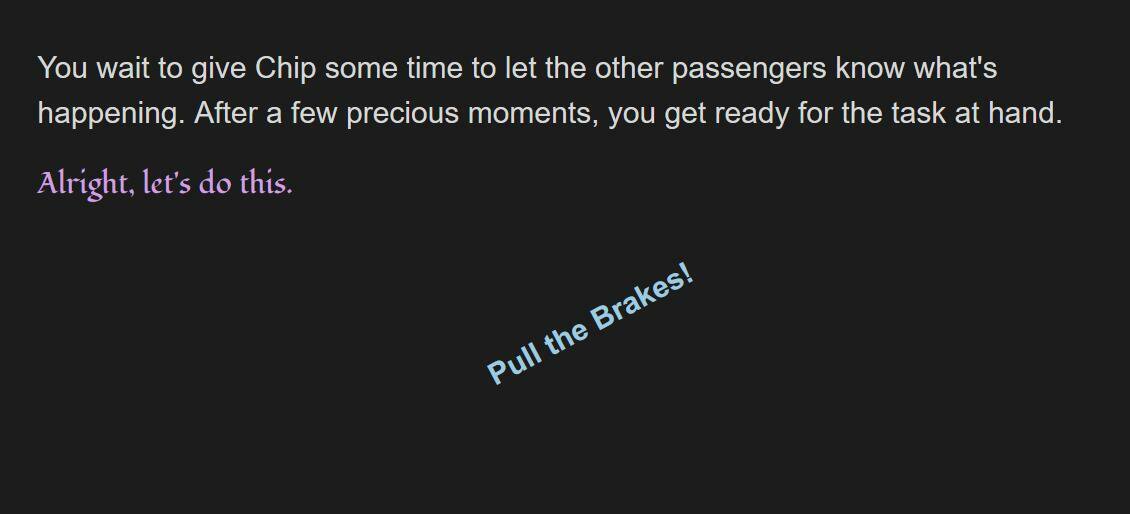 You wait to give Chip some time to let the other passengers know what's happening. After a few precious moments, you get ready for the task at hand.

Alright, let's do this.

Pull the Brakes!